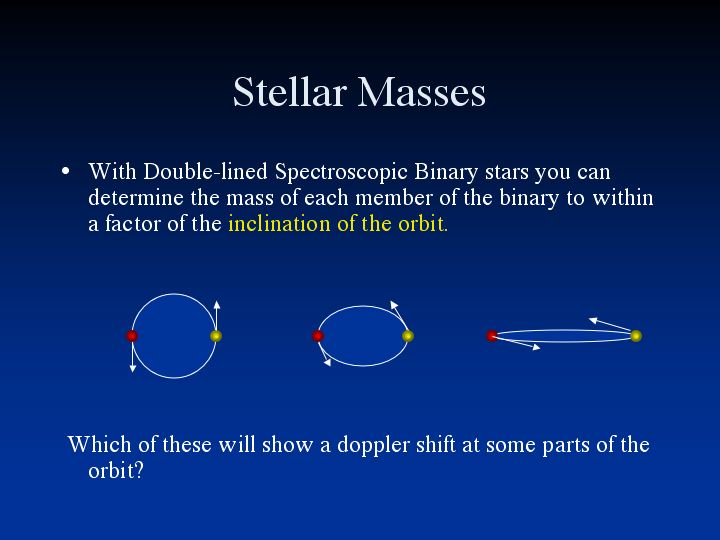 Stellar Masses

• With Double-lined Spectroscopic Binary stars you can determine the mass of each member of the binary to within a factor of the inclination of the orbit.

Which of these will show a doppler shift at some parts of the orbit?